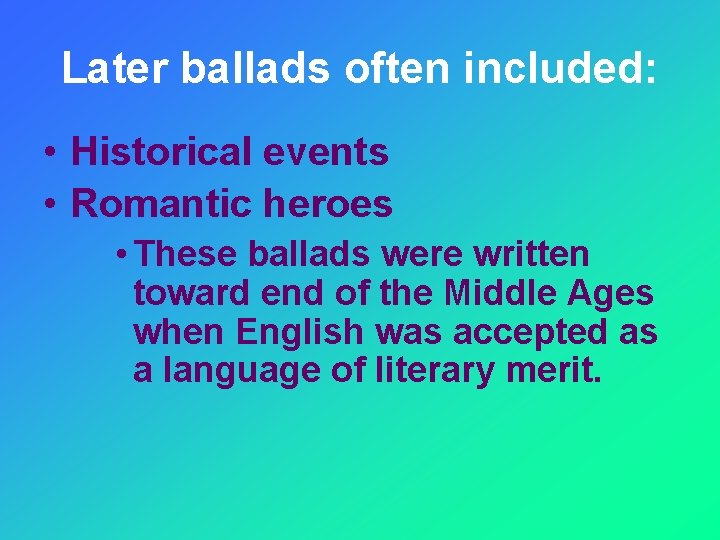 Later ballads often included:

• Historical events
• Romantic heroes
  • These ballads were written toward end of the Middle Ages when English was accepted as a language of literary merit.